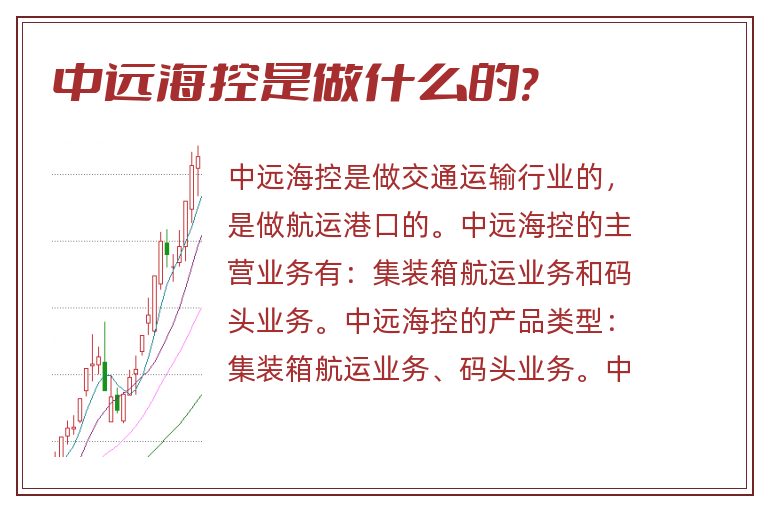 中远海控是做什么的?

中远海控是做交通运输行业的，是做航运港口的。中远海控的主营业务有：集装箱航运业务和码头业务。中远海控的产品类型：集装箱航运业务、码头业务。中